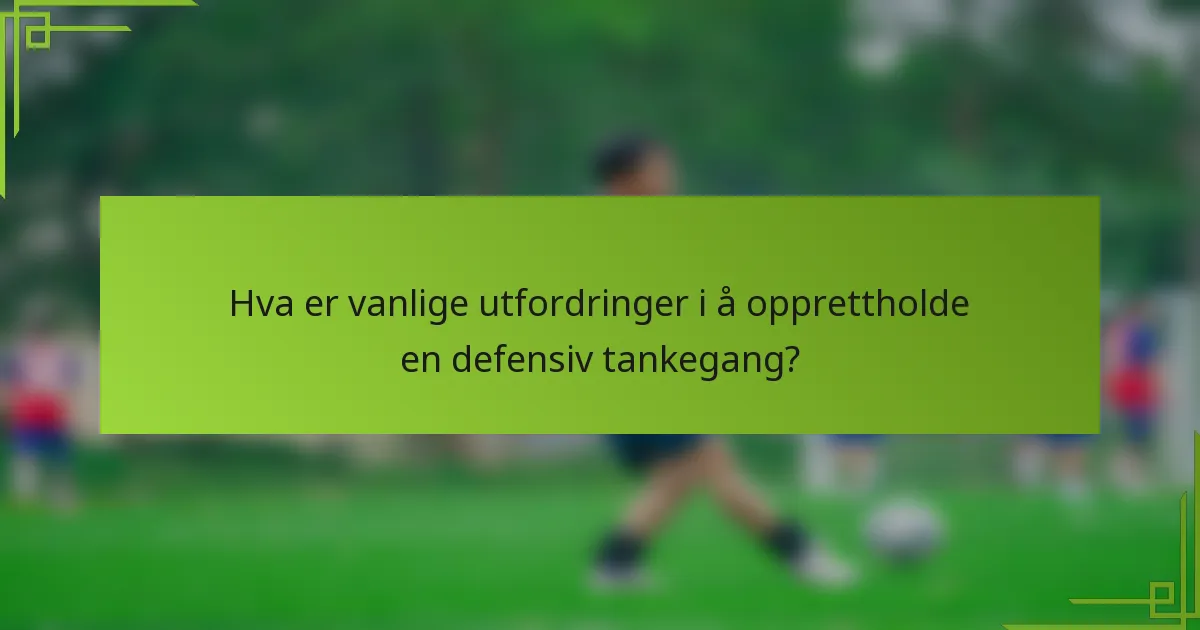 Hva er vanlige utfordringer i å opprettholde en defensiv tankegang?